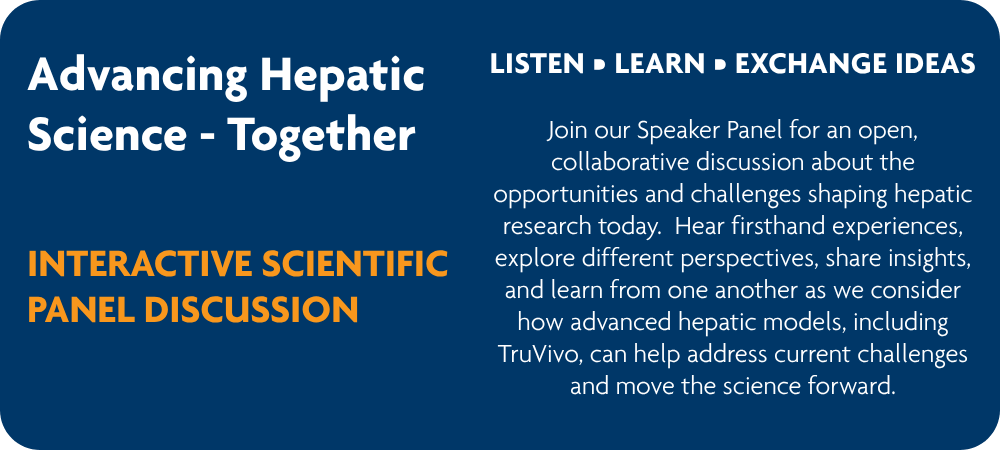 Advancing Hepatic Science - Together

INTERACTIVE SCIENTIFIC PANEL DISCUSSION

LISTEN • LEARN • EXCHANGE IDEAS

Join our Speaker Panel for an open, collaborative discussion about the opportunities and challenges shaping hepatic research today. Hear firsthand experiences, explore different perspectives, share insights, and learn from one another as we consider how advanced hepatic models, including TruVivo, can help address current challenges and move the science forward.